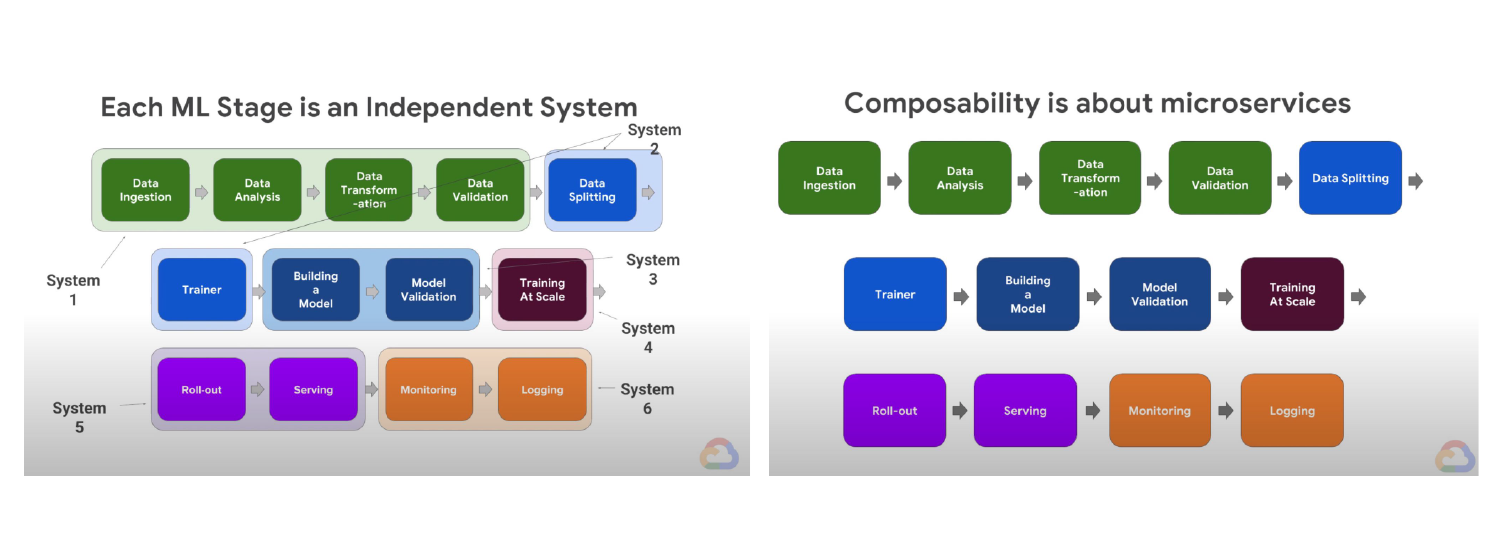 Each ML Stage is an Independent System

System 2

Data Ingestion

Data Analysis

Data Transform -ation

Data Validation

Data Splitting

System 1

Trainer

Building a Model

Model Validation

Training At Scale

System 3

System 4

Roll-out

Serving

Monitoring

Logging

System 5

System 6

Composability is about microservices

Data Ingestion

Data Analysis

Data Transform -ation

Data Validation

Data Splitting

Trainer

Building a Model

Model Validation

Training At Scale

Roll-out

Serving

Monitoring

Logging